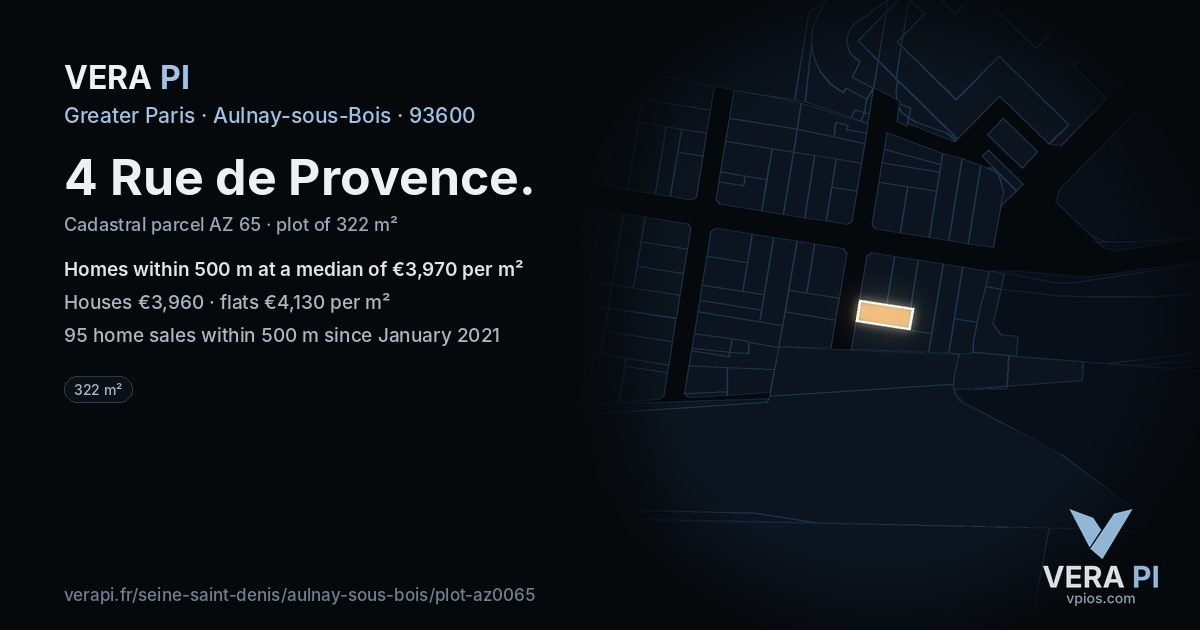 VERA PI

Greater Paris · Aulnay-sous-Bois · 93600

4 Rue de Provence.

Cadastral parcel AZ 65 · plot of 322 m²

Homes within 500 m at a median of €3,970 per m²

Houses €3,960 · flats €4,130 per m²

95 home sales within 500 m since January 2021

322 m²

verapi.fr/seine-saint-denis/aulnay-sous-bois/plot-az0065

VERA PI
vpios.com